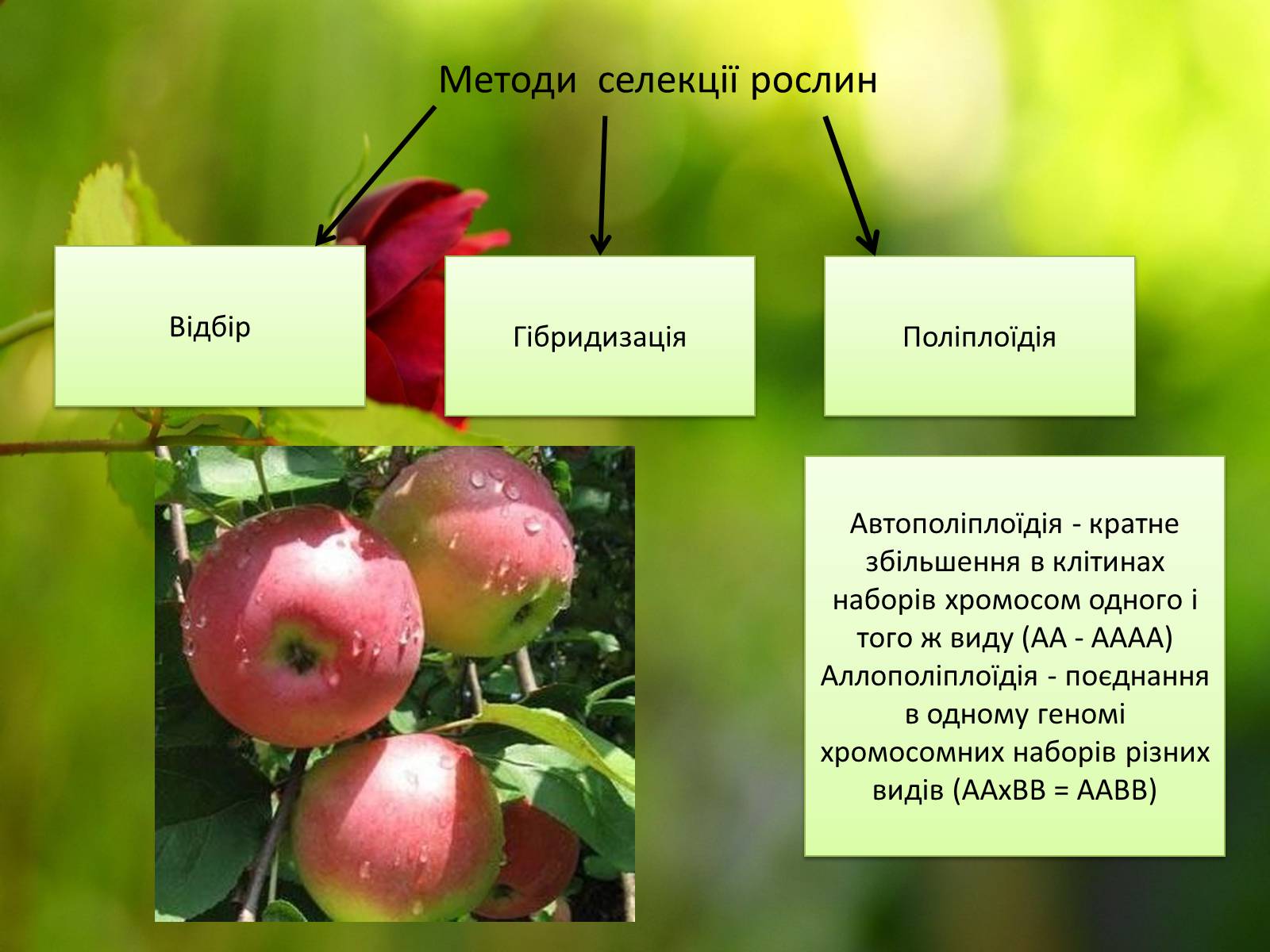 Методи селекції рослин

Відбір

Гібридизація

Поліплоїдія

Автополіплоїдія - кратне збільшення в клітинах наборів хромосом одного і того ж виду (АА - АААА)
Аллополіплоїдія - поєднання в одному геномі хромосомних наборів різних видів (ААхВВ = ААВВ)